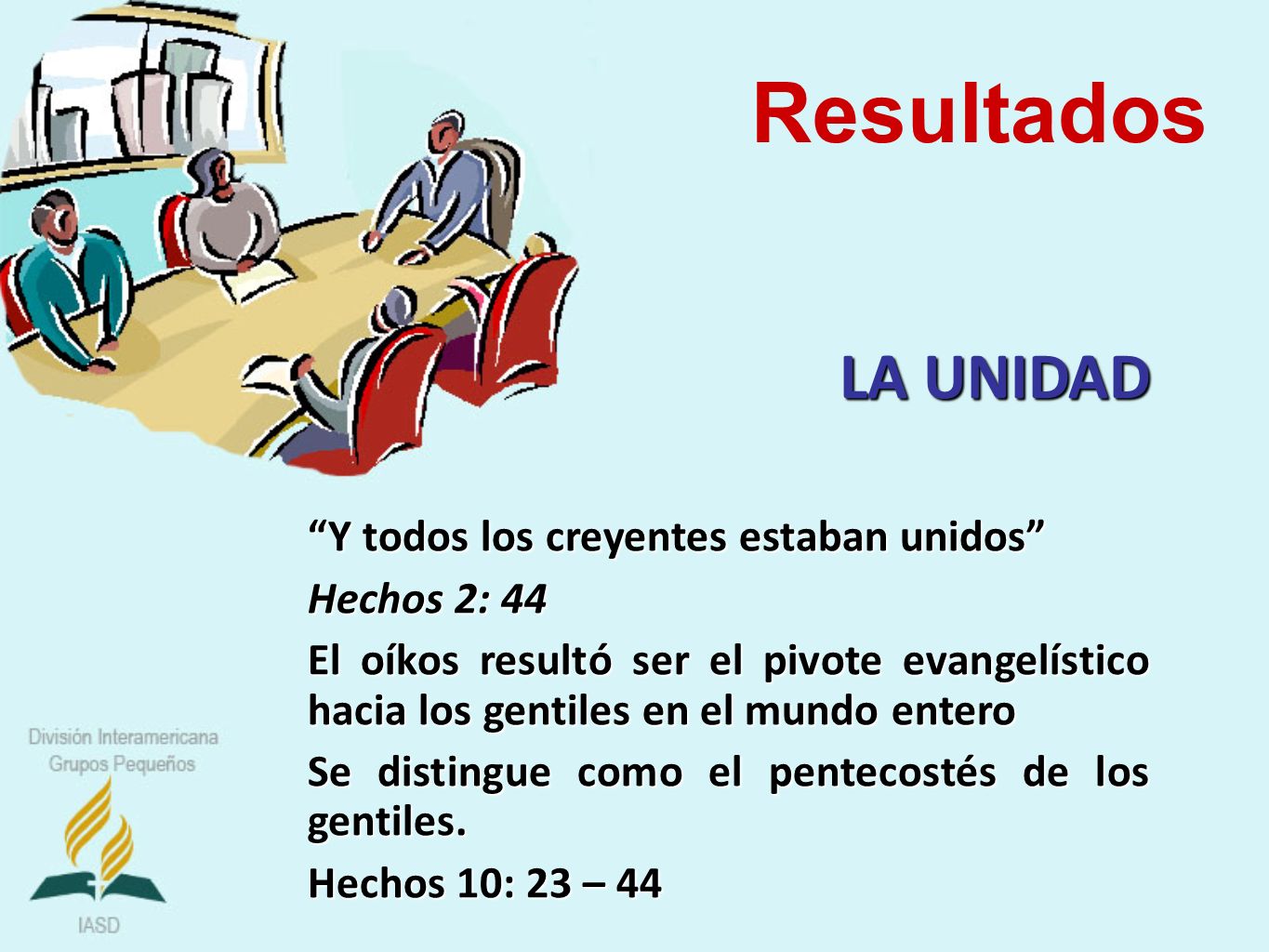 Resultados

LA UNIDAD

“Y todos los creyentes estaban unidos”

Hechos 2: 44

El oíkos resultó ser el pivote evangelístico hacia los gentiles en el mundo entero

Se distingue como el pentecostés de los gentiles.

Hechos 10: 23 – 44

División Interamericana
Grupos Pequeños

IASD